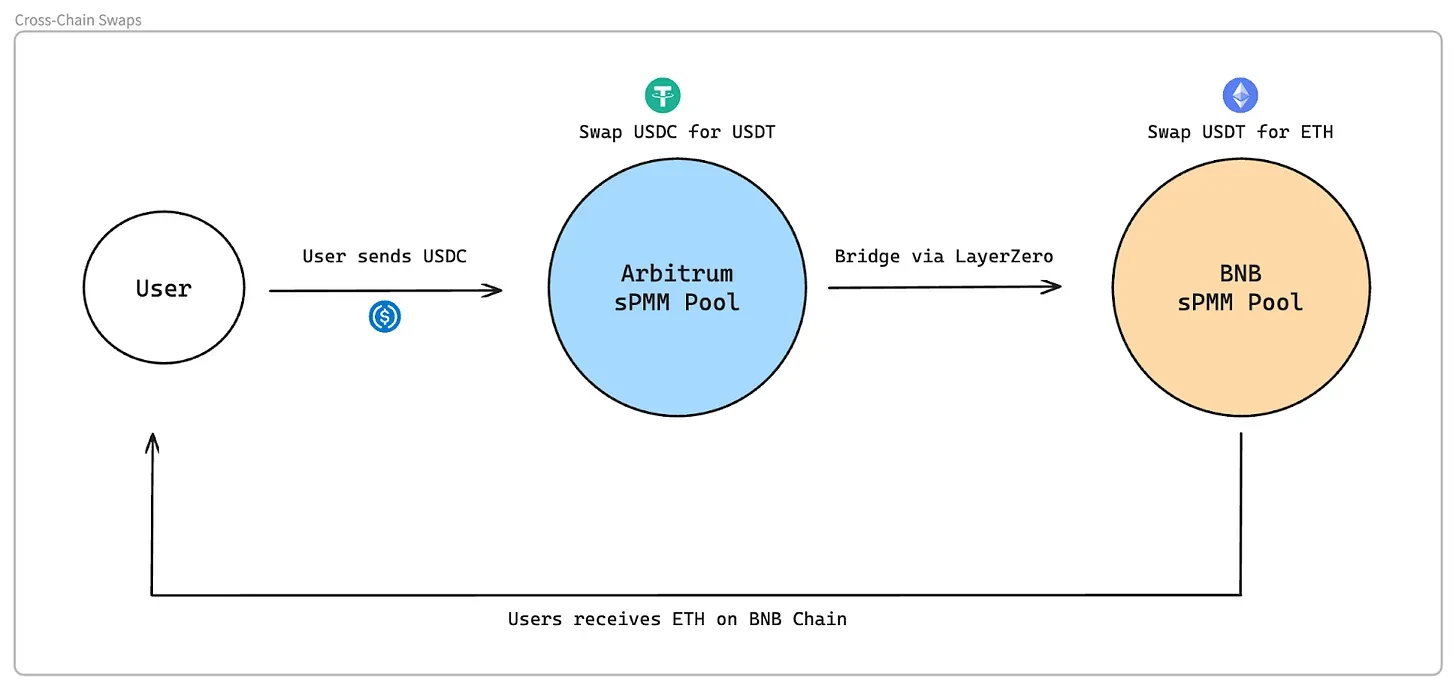 Cross-Chain Swaps

Swap USDC for USDT

Swap USDT for ETH

User

User sends USDC

Arbitrum sPMM Pool

Bridge via LayerZero

BNB sPMM Pool

Users receives ETH on BNB Chain